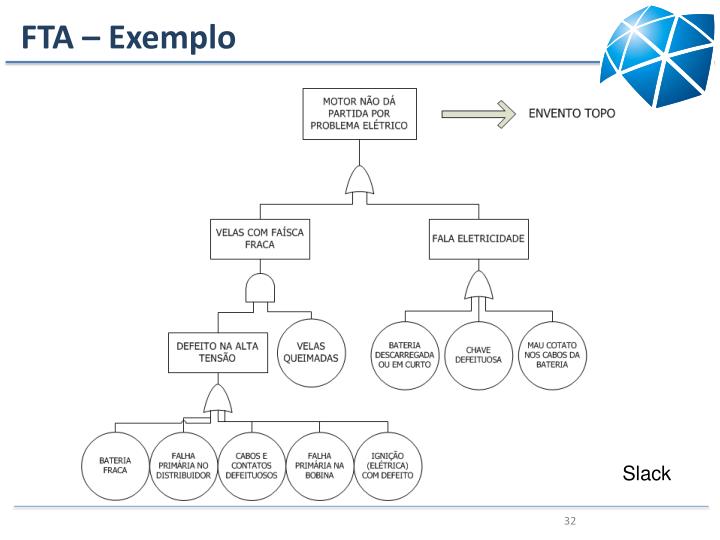 FTA – Exemplo

MOTOR NÃO DÁ PARTIDA POR PROBLEMA ELÉTRICO

ENVENTO TOPO

VELAS COM FAÍSCA FRACA

FALA ELETRICIDADE

DEFEITO NA ALTA TENSÃO

VELAS QUEIMADAS

BATERIA DESCARREGADA OU EM CURTO

CHAVE DEFEITUOSA

MAU COTATO NOS CABOS DA BATERIA

BATERIA FRACA

FALHA PRIMÁRIA NO DISTRIBUIDOR

CABOS E CONTATOS DEFEITUOSOS

FALHA PRIMÁRIA NA BOBINA

IGNIÇÃO (ELÉTRICA) COM DEFEITO

Slack

32